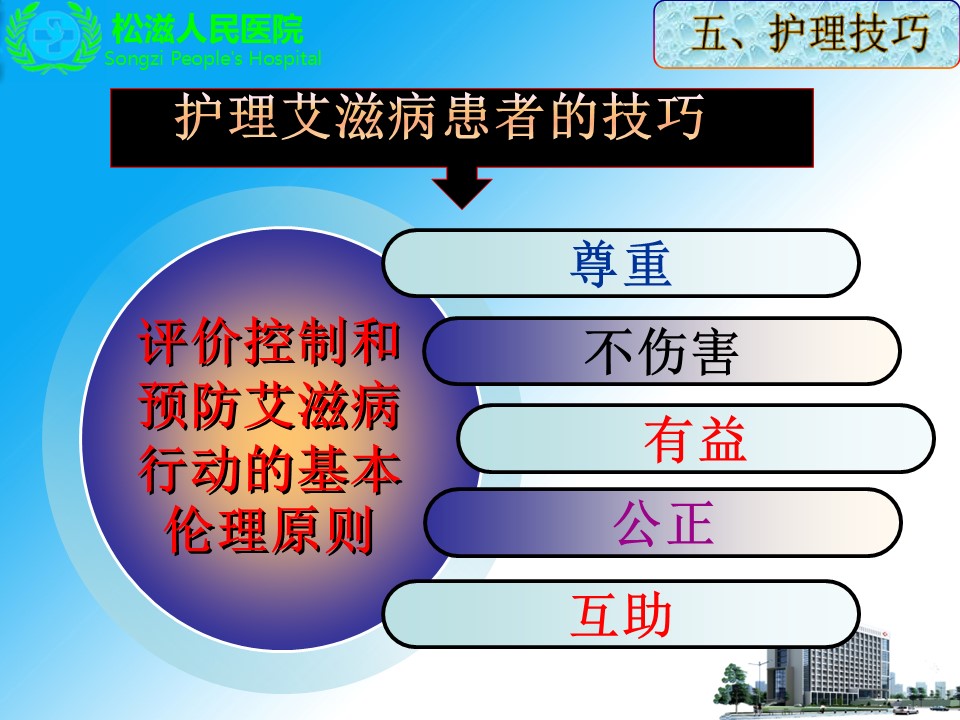 松滋人民医院
Songzi People's Hospital

五、护理技巧

护理艾滋病患者的技巧

评价控制和预防艾滋病行动的基本伦理原则

尊重

不伤害

有益

公正

互助